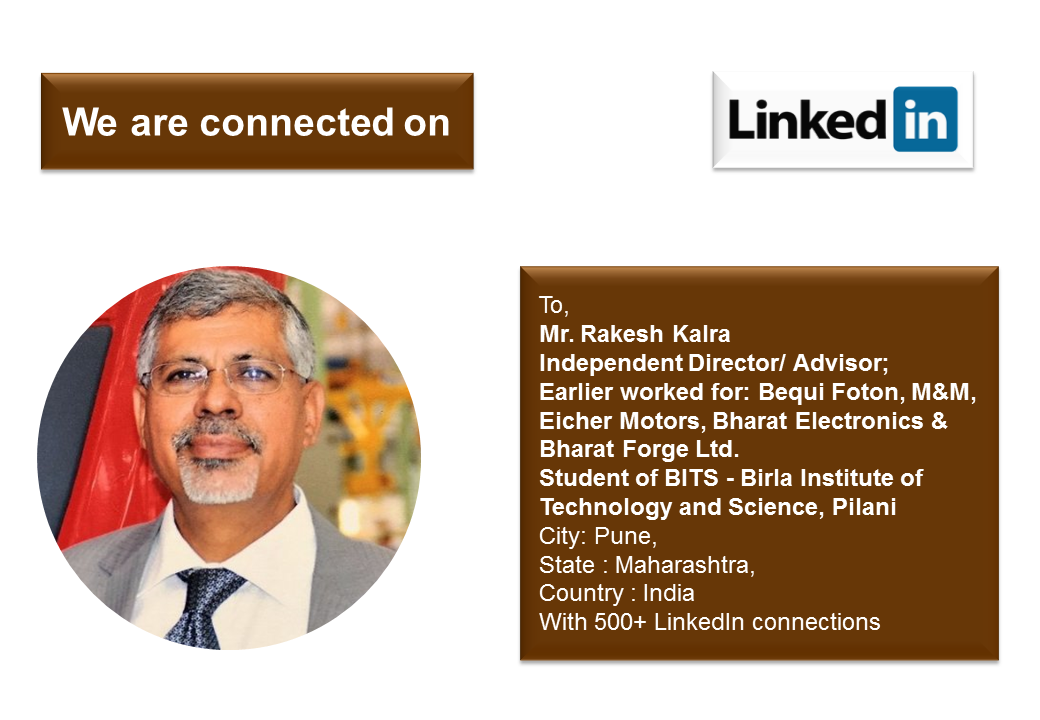 We are connected on

Linked in

To,
Mr. Rakesh Kalra
Independent Director/ Advisor;
Earlier worked for: Bequi Foton, M&M, Eicher Motors, Bharat Electronics & Bharat Forge Ltd.
Student of BITS - Birla Institute of Technology and Science, Pilani
City: Pune,
State : Maharashtra,
Country : India
With 500+ LinkedIn connections